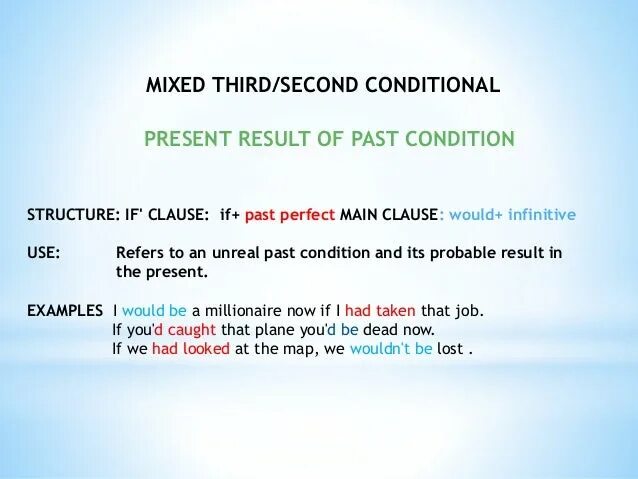 MIXED THIRD/SECOND CONDITIONAL

PRESENT RESULT OF PAST CONDITION

STRUCTURE: IF' CLAUSE: if+ past perfect MAIN CLAUSE: would+ infinitive

USE: Refers to an unreal past condition and its probable result in the present.

EXAMPLES I would be a millionaire now if I had taken that job.
If you'd caught that plane you'd be dead now.
If we had looked at the map, we wouldn't be lost .